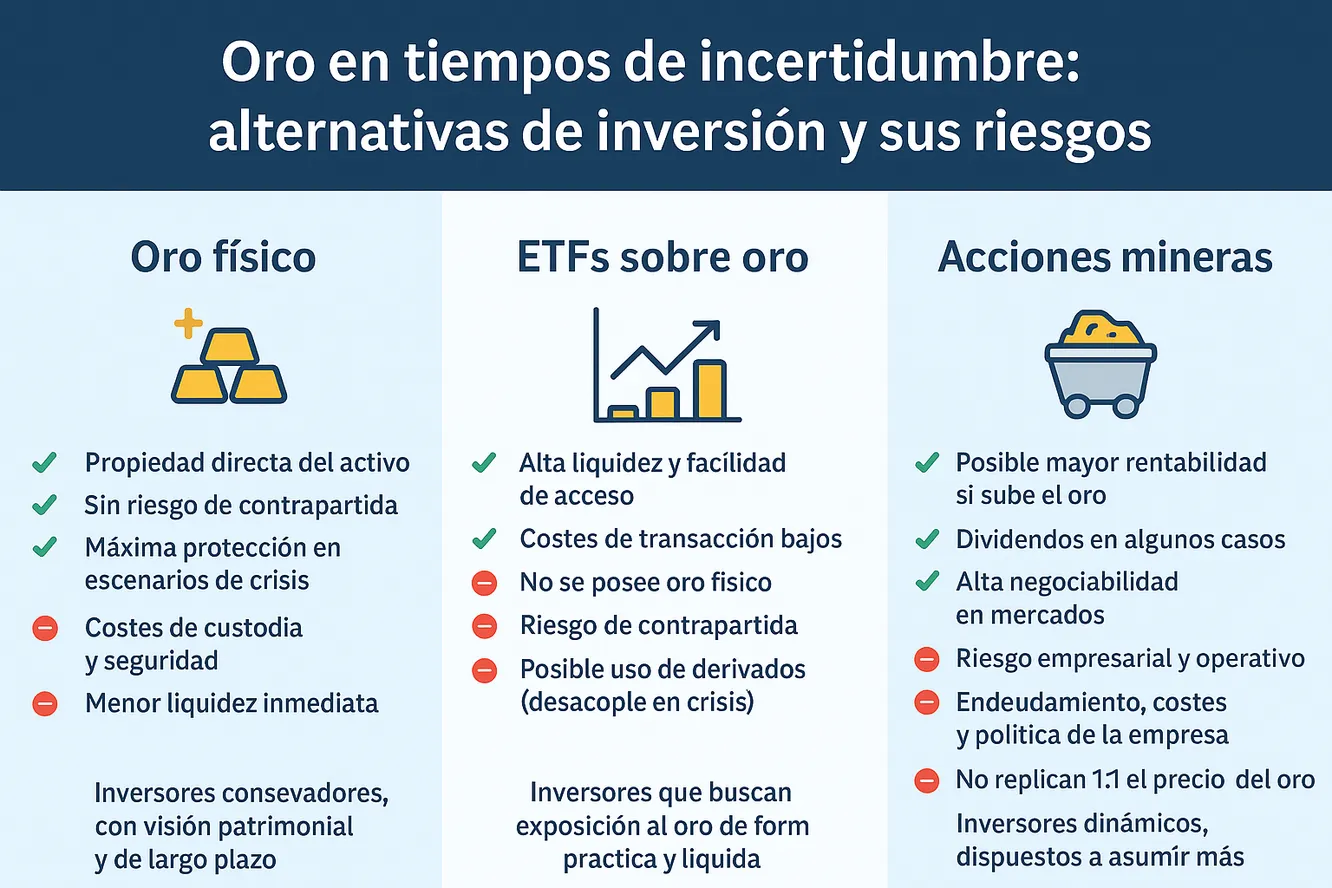 Oro en tiempos de incertidumbre: alternativas de inversión y sus riesgos

Oro físico

Propiedad directa del activo
Sin riesgo de contrapartida
Máxima protección en escenarios de crisis
Costes de custodia y seguridad
Menor liquidez inmediata

Inversores consevadores, con visión patrimonial y de largo plazo

ETFs sobre oro

Alta liquidez y facílidad de acceso
Costes de transacción bajos
No se posee oro fisico
Riesgo de contrapartida
Posible uso de derivados (desacople en crisis)

Inversores que buscan exposición al oro de form practica y liquida

Acciones mineras

Posible mayor rentabilidad si sube el oro
Dividendos en algunos casos
Alta negociabilidad en mercados
Riesgo empresarial y operativo
Endeudamiento, costes y politica de la empresa
No replican 1:1 el precio del oro

Inversores dinámicos, dispuestos a asumír más